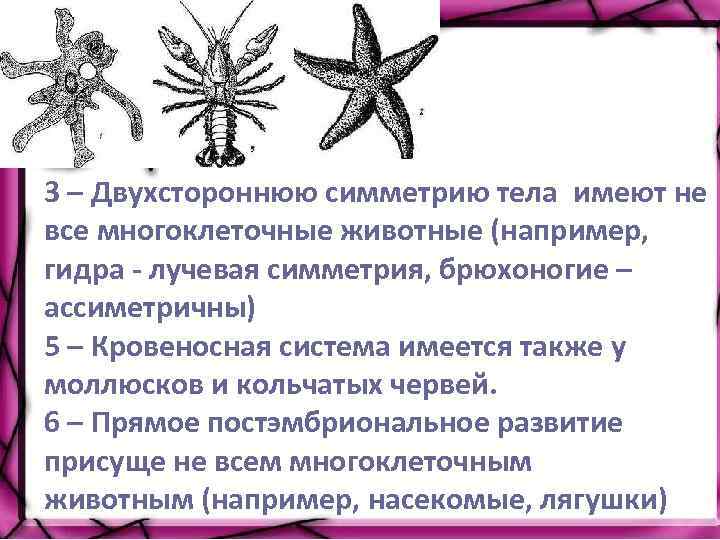 3 – Двухстороннюю симметрию тела  имеют не все многоклеточные животные (например, гидра - лучевая симметрия, брюхоногие – ассиметричны)
5 – Кровеносная система имеется также у моллюсков и кольчатых червей.
6 – Прямое постэмбриональное развитие присуще не всем многоклеточным животным (например, насекомые, лягушки)